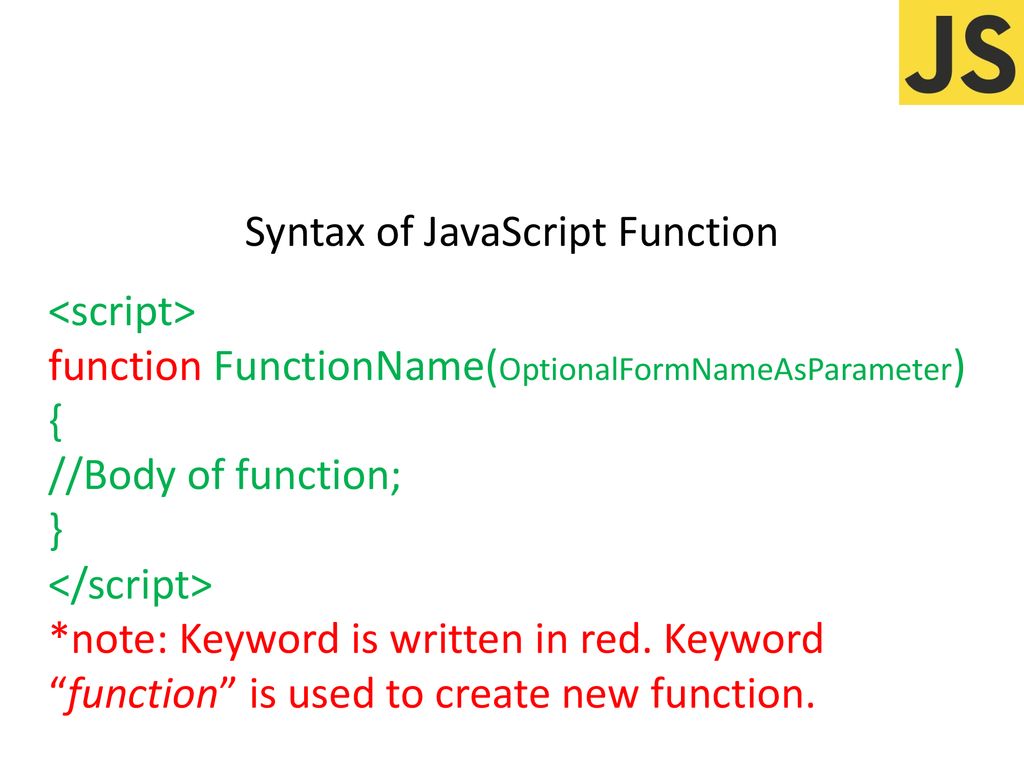 JS

Syntax of JavaScript Function

<script>
function FunctionName(OptionalFormNameAsParameter)
{
//Body of function;
}
</script>
*note: Keyword is written in red. Keyword “function” is used to create new function.